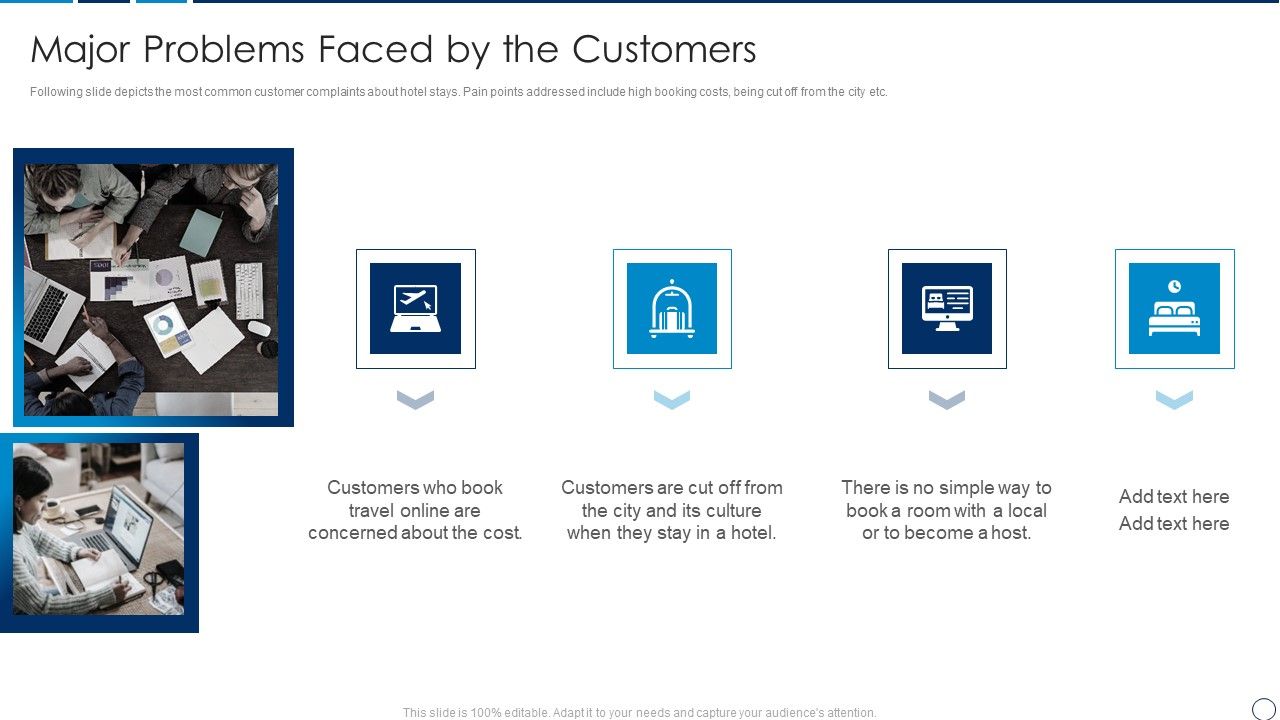 Major Problems Faced by the Customers

Following slide depicts the most common customer complaints about hotel stays. Pain points addressed include high booking costs, being cut off from the city etc.

Customers who book travel online are concerned about the cost.

Customers are cut off from the city and its culture when they stay in a hotel.

There is no simple way to book a room with a local or to become a host.

Add text here
Add text here

This slide is 100% editable. Adapt it to your needs and capture your audience's attention.